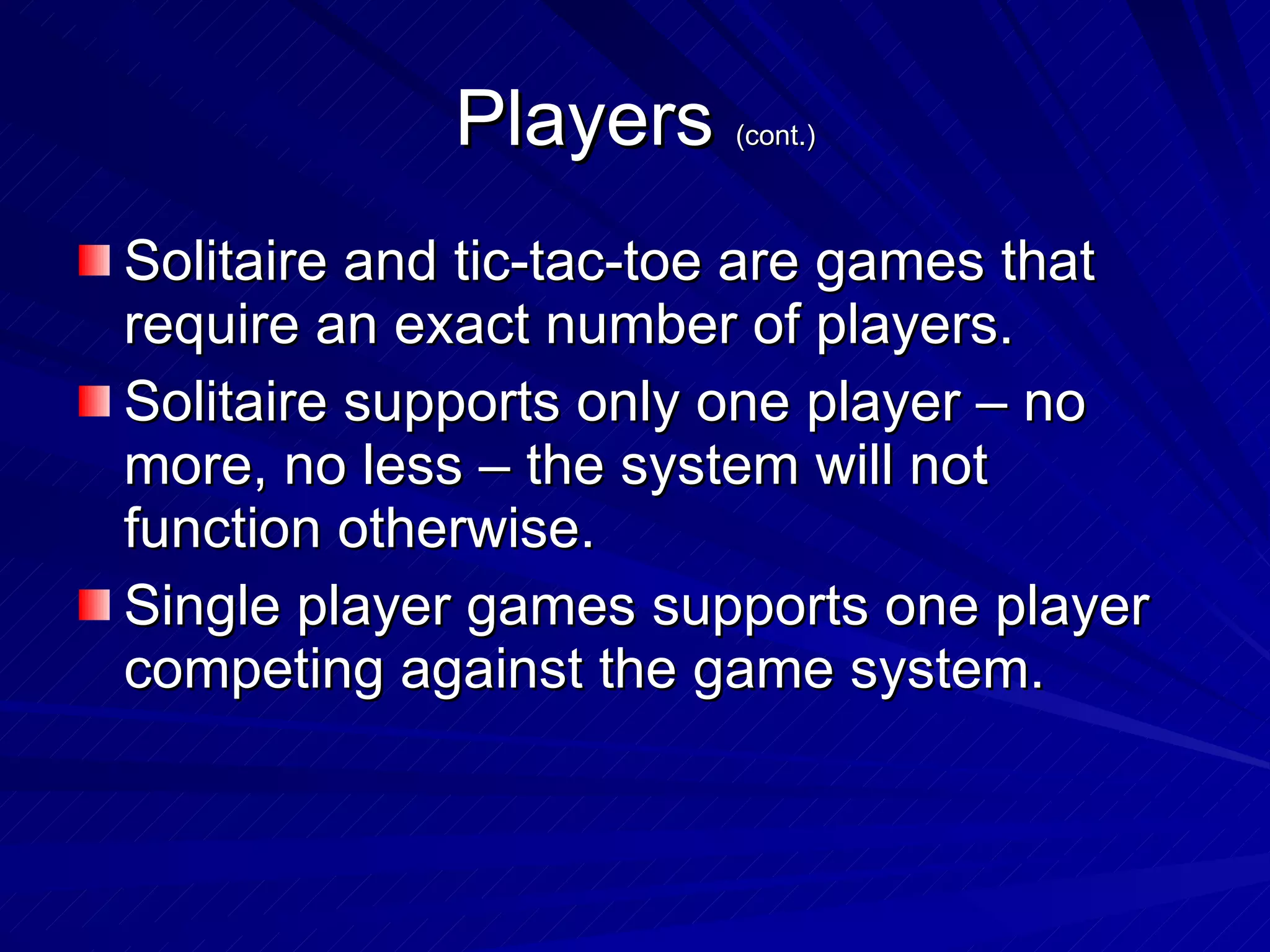 Players (cont.)

Solitaire and tic-tac-toe are games that require an exact number of players.

Solitaire supports only one player – no more, no less – the system will not function otherwise.

Single player games supports one player competing against the game system.